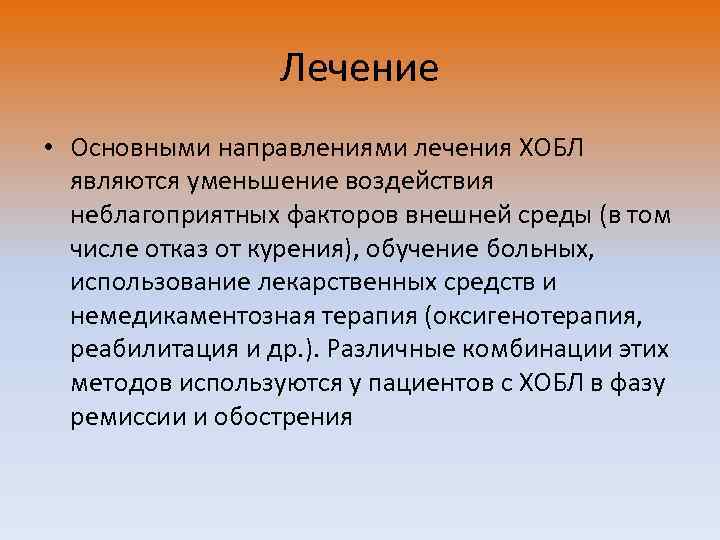 Лечение

• Основными направлениями лечения ХОБЛ являются уменьшение воздействия неблагоприятных факторов внешней среды (в том числе отказ от курения), обучение больных, использование лекарственных средств и немедикаментозная терапия (оксигенотерапия, реабилитация и др.). Различные комбинации этих методов используются у пациентов с ХОБЛ в фазу ремиссии и обострения